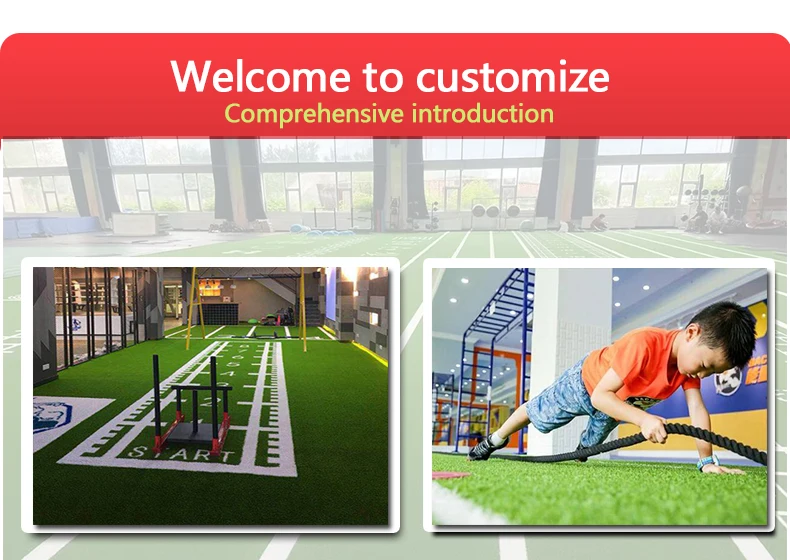 Welcome to customize
Comprehensive introduction

START